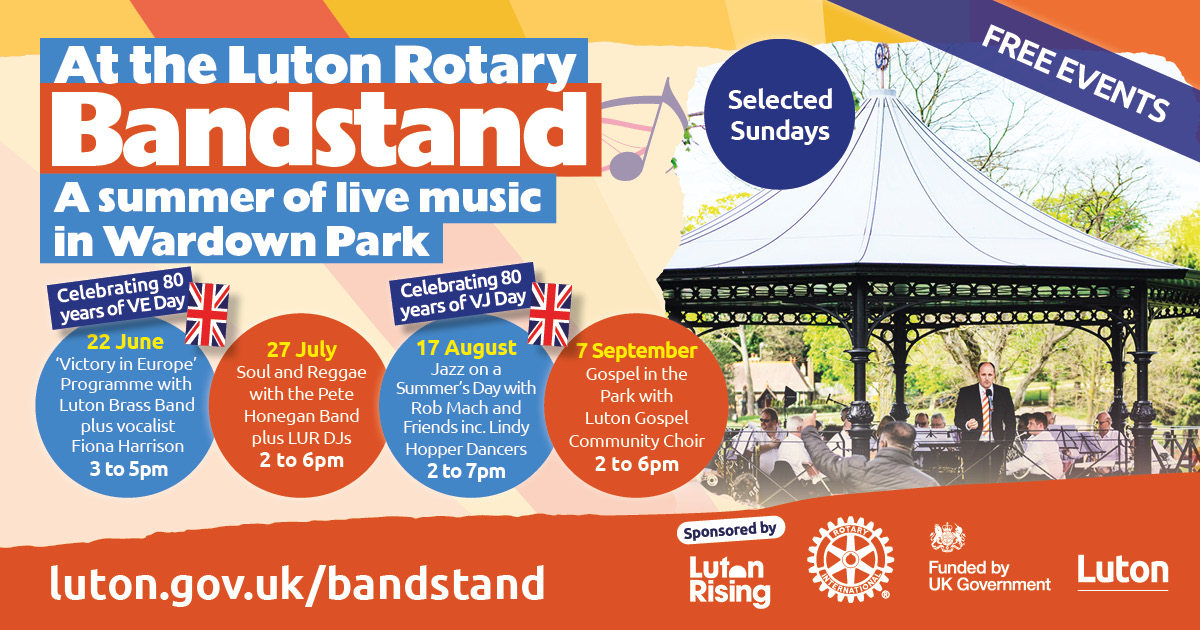 At the Luton Rotary Bandstand

A summer of live music in Wardown Park

Selected Sundays

FREE EVENTS

Celebrating 80 years of VE Day

22 June
'Victory in Europe' Programme with Luton Brass Band plus vocalist Fiona Harrison
3 to 5pm

27 July
Soul and Reggae with the Pete Honegan Band plus LUR DJs
2 to 6pm

Celebrating 80 years of VJ Day

17 August
Jazz on a Summer's Day with Rob Mach and Friends inc. Lindy Hopper Dancers
2 to 7pm

7 September
Gospel in the Park with Luton Gospel Community Choir
2 to 6pm

luton.gov.uk/bandstand

Sponsored by

Luton Rising

ROTARY INTERNATIONAL

Funded by UK Government

Luton